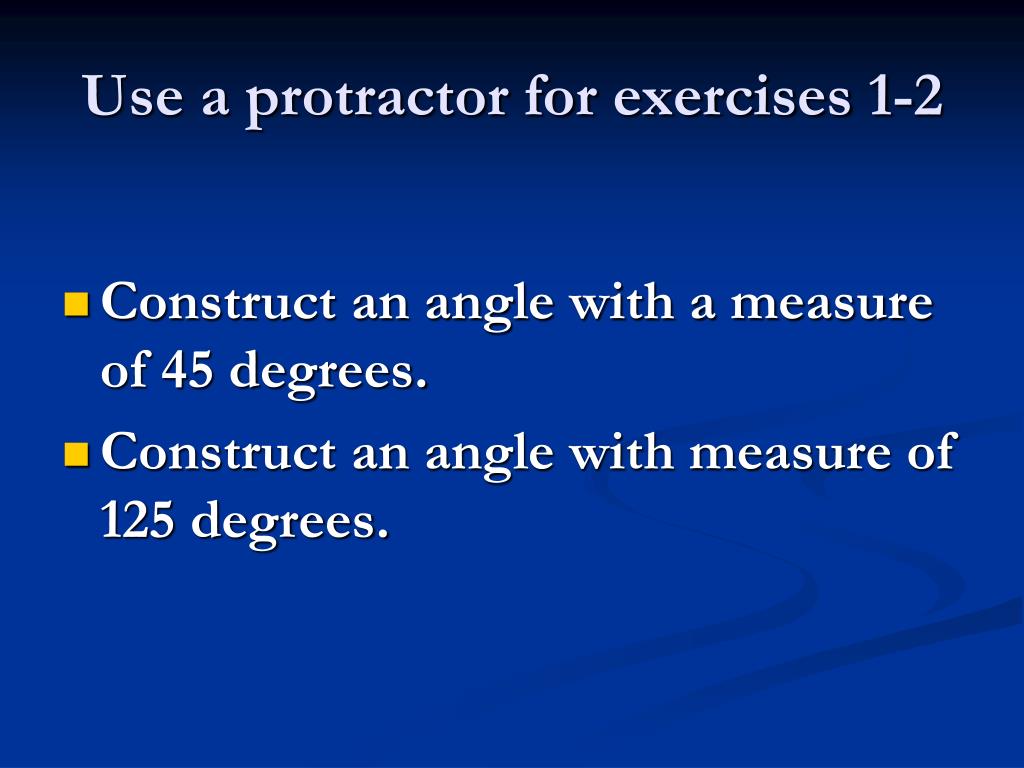 Use a protractor for exercises 1-2

Construct an angle with a measure of 45 degrees.

Construct an angle with measure of 125 degrees.